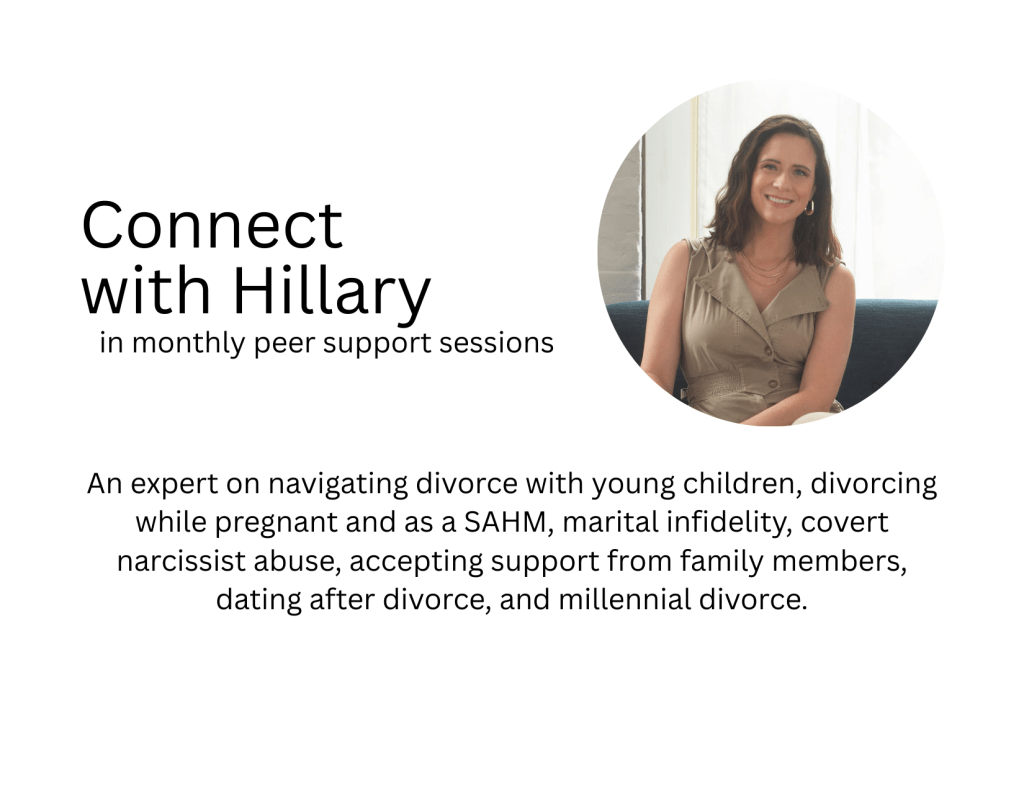 Connect with Hillary
in monthly peer support sessions

An expert on navigating divorce with young children, divorcing while pregnant and as a SAHM, marital infidelity, covert narcissist abuse, accepting support from family members, dating after divorce, and millennial divorce.